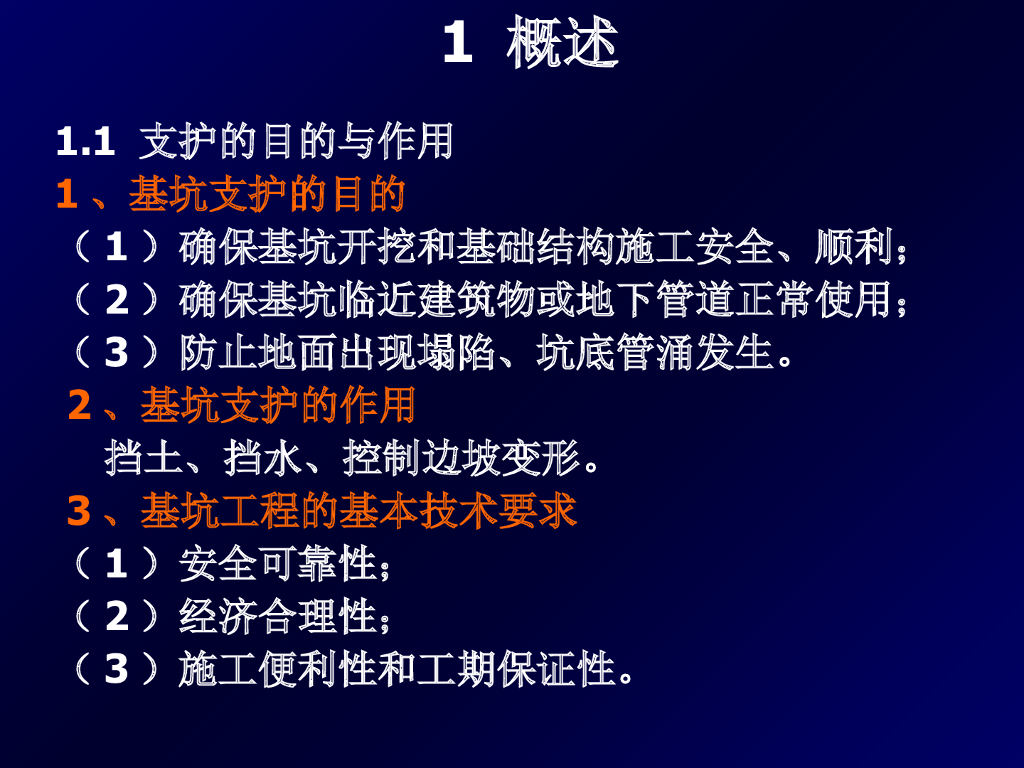 1 概述

1.1 支护的目的与作用

1、基坑支护的目的

（1）确保基坑开挖和基础结构施工安全、顺利；

（2）确保基坑临近建筑物或地下管道正常使用；

（3）防止地面出现塌陷、坑底管涌发生。

2、基坑支护的作用

挡土、挡水、控制边坡变形。

3、基坑工程的基本技术要求

（1）安全可靠性；

（2）经济合理性；

（3）施工便利性和工期保证性。